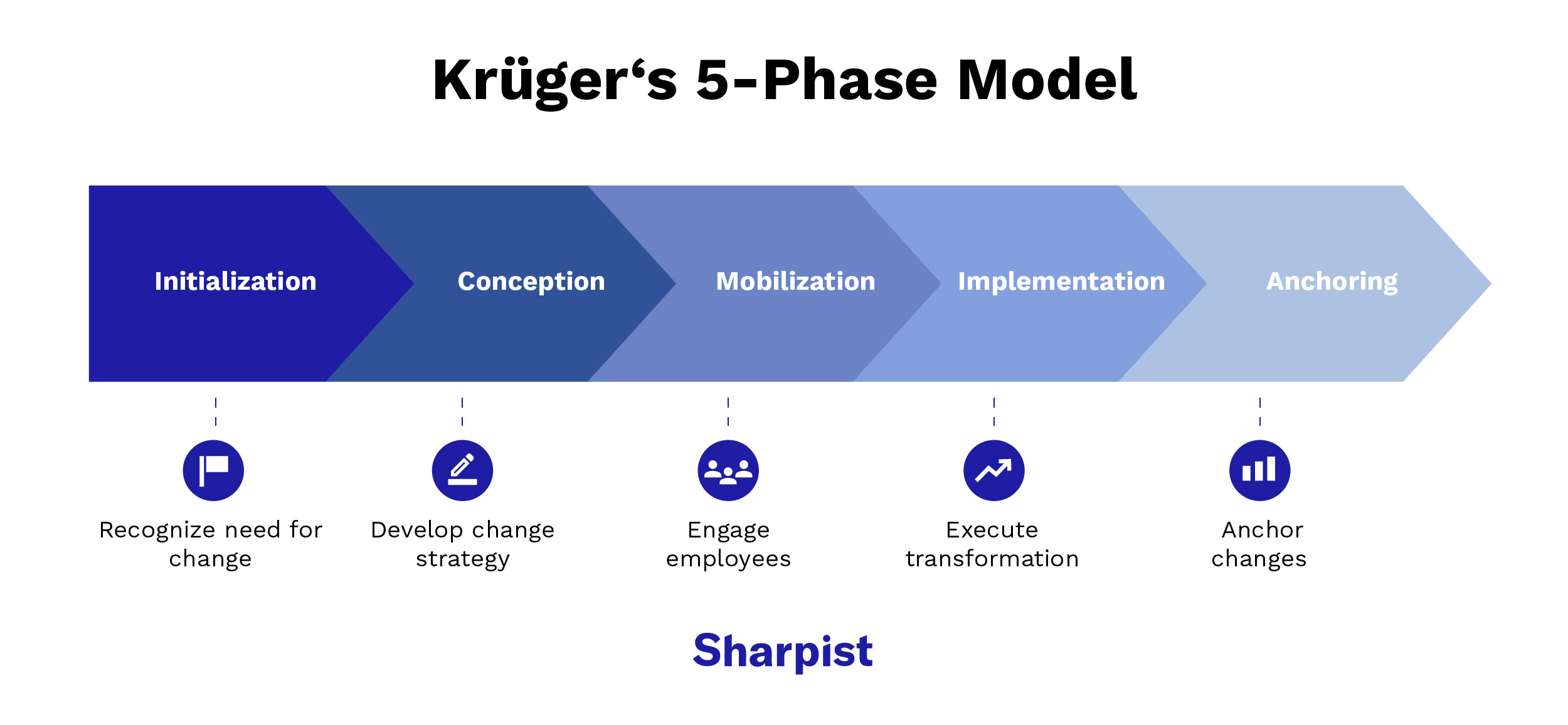 Krüger‘s 5-Phase Model

Initialization

Conception

Mobilization

Implementation

Anchoring

Recognize need for change

Develop change strategy

Engage employees

Execute transformation

Anchor changes

Sharpist